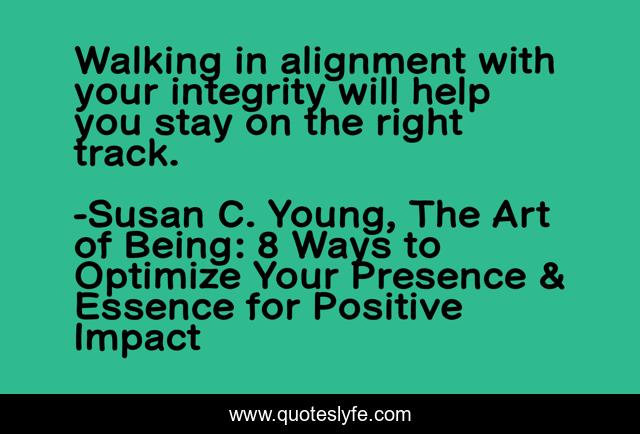 Walking in alignment with your integrity will help you stay on the right track.

-Susan C. Young, The Art of Being: 8 Ways to Optimize Your Presence & Essence for Positive Impact

www.quoteslyfe.com